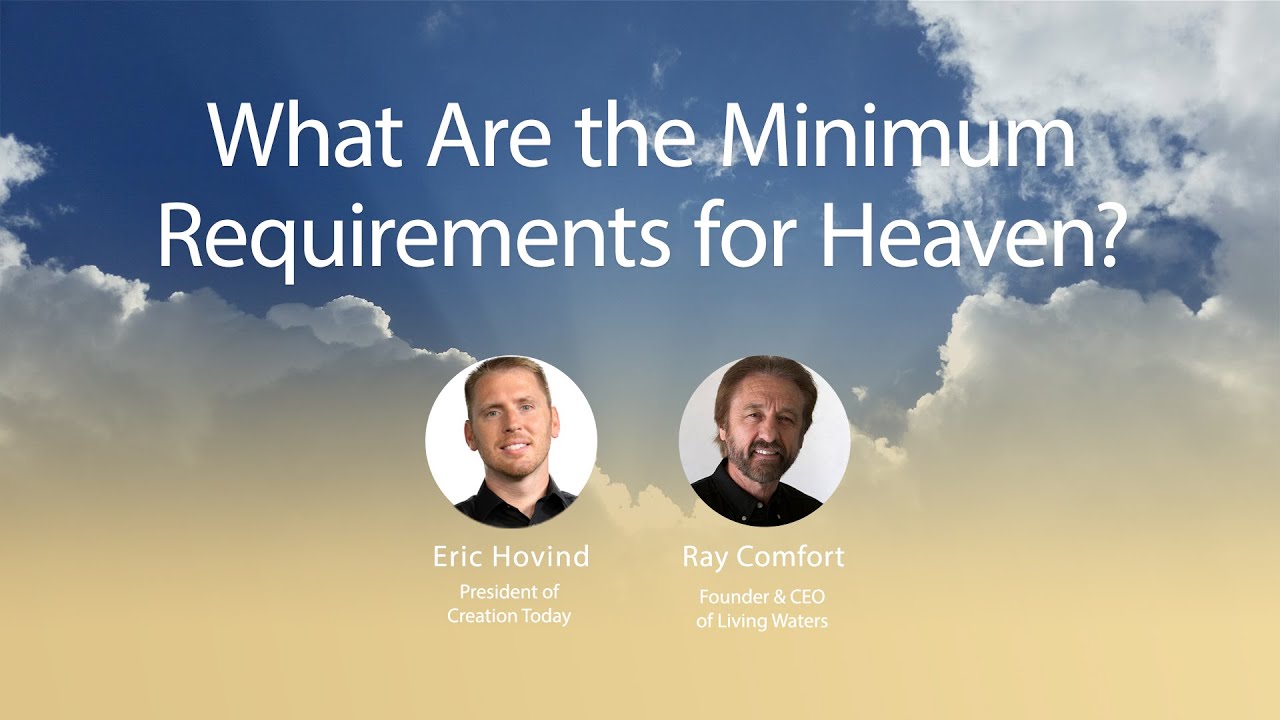 What Are the Minimum Requirements for Heaven?

Eric Hovind
President of Creation Today

Ray Comfort
Founder & CEO of Living Waters